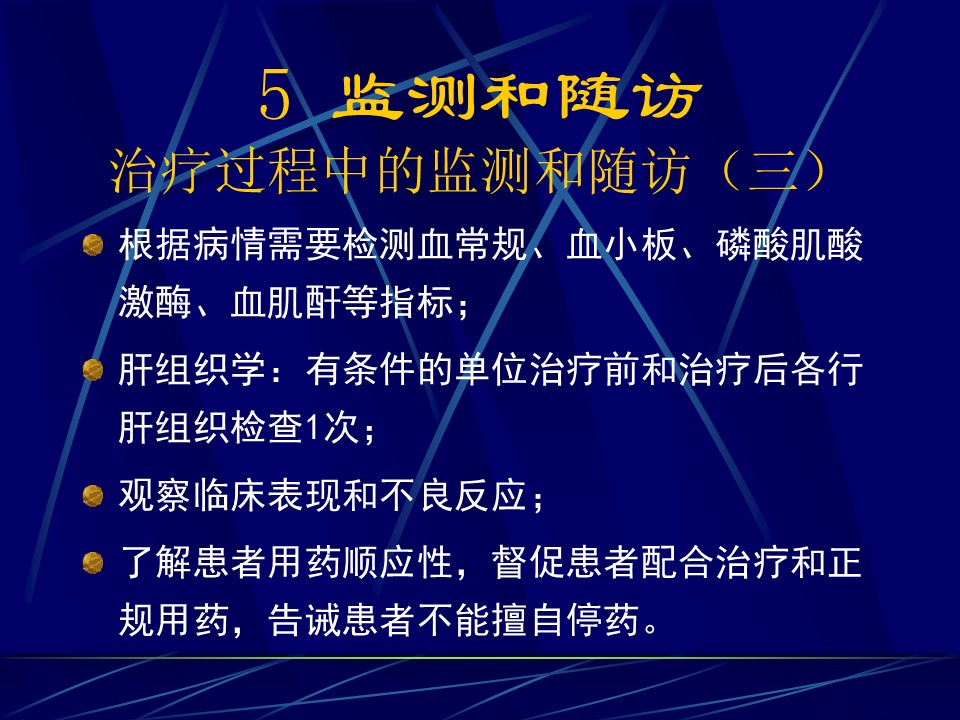 5 监测和随访
治疗过程中的监测和随访（三）

根据病情需要检测血常规、血小板、磷酸肌酸激酶、血肌酐等指标；

肝组织学：有条件的单位治疗前和治疗后各行肝组织检查1次；

观察临床表现和不良反应；

了解患者用药顺应性，督促患者配合治疗和正规用药，告诫患者不能擅自停药。